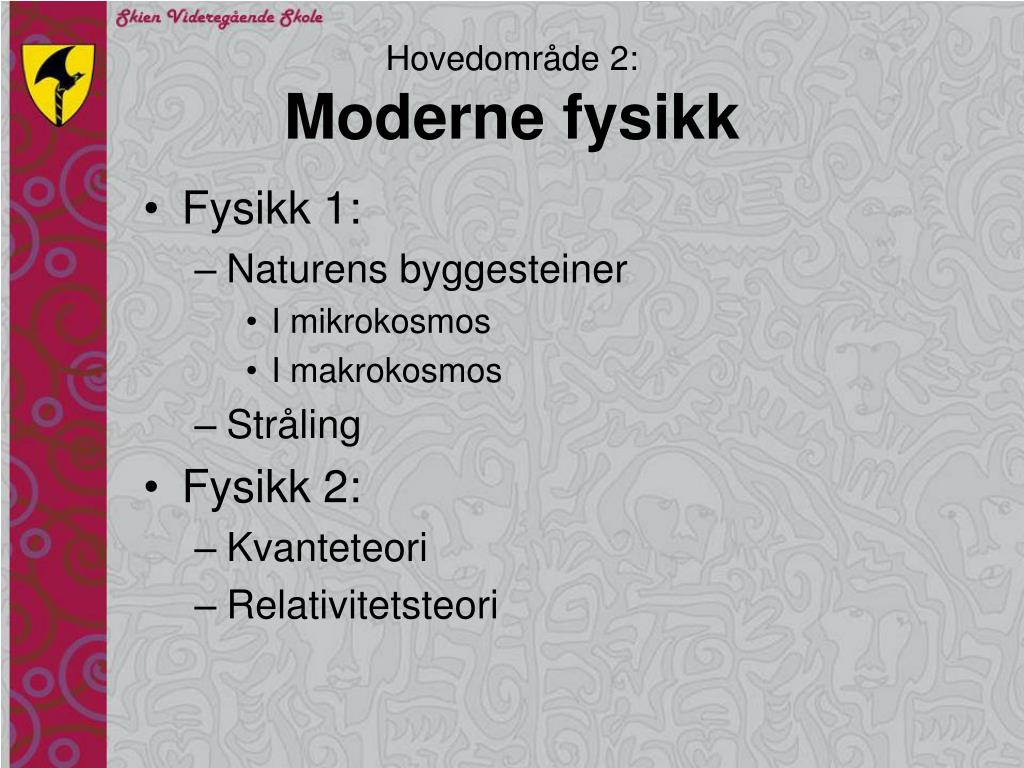 Skien Videregående Skole

Hovedområde 2:
Moderne fysikk

• Fysikk 1:
– Naturens byggesteiner
• I mikrokosmos
• I makrokosmos
– Stråling
• Fysikk 2:
– Kvanteteori
– Relativitetsteori